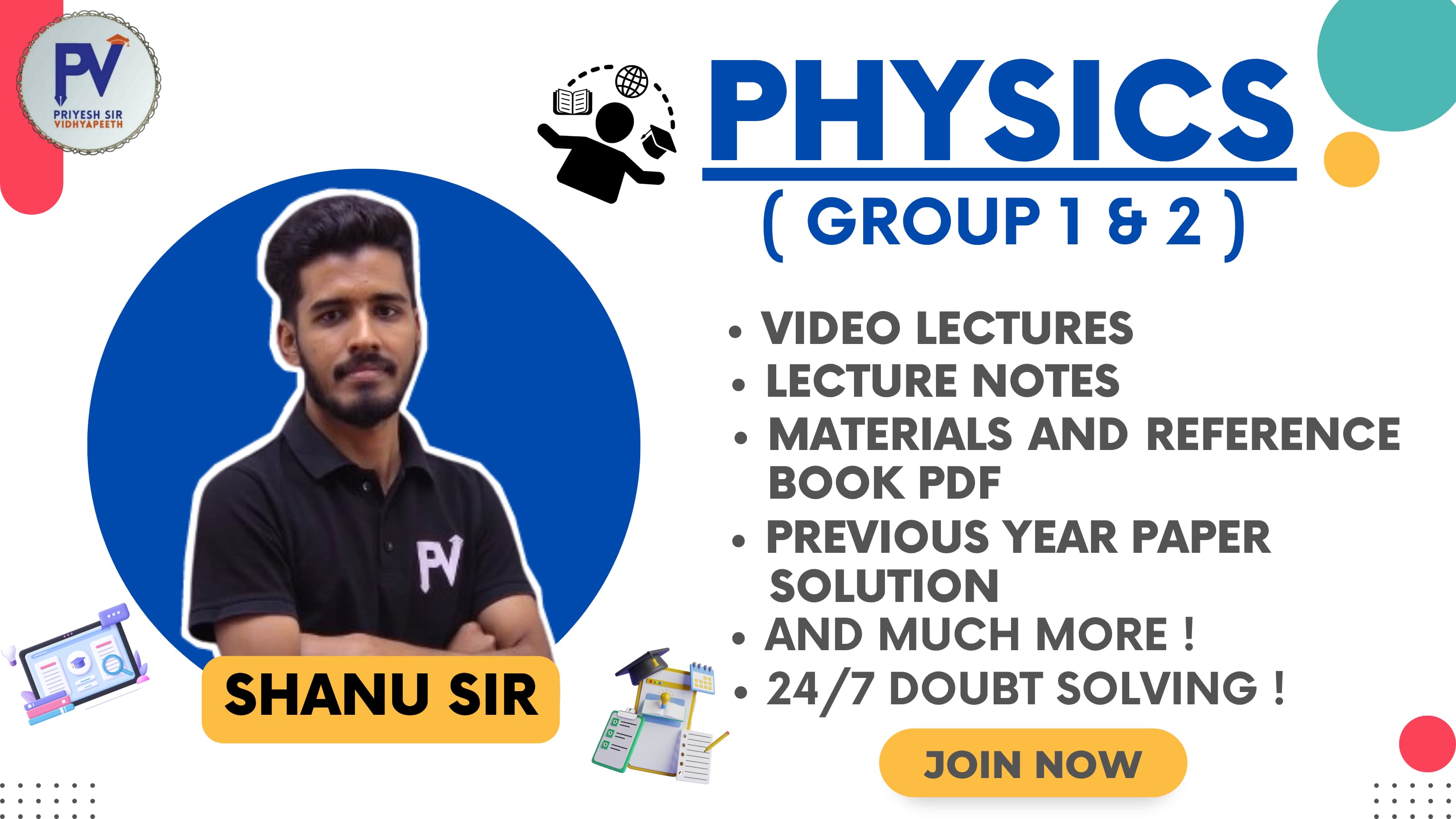 PV
PRIYESH SIR VIDHYAPEETH

PHYSICS
( GROUP 1 & 2 )

• VIDEO LECTURES
• LECTURE NOTES
• MATERIALS AND REFERENCE BOOK PDF
• PREVIOUS YEAR PAPER SOLUTION
• AND MUCH MORE !
• 24/7 DOUBT SOLVING !

PV

SHANU SIR

JOIN NOW